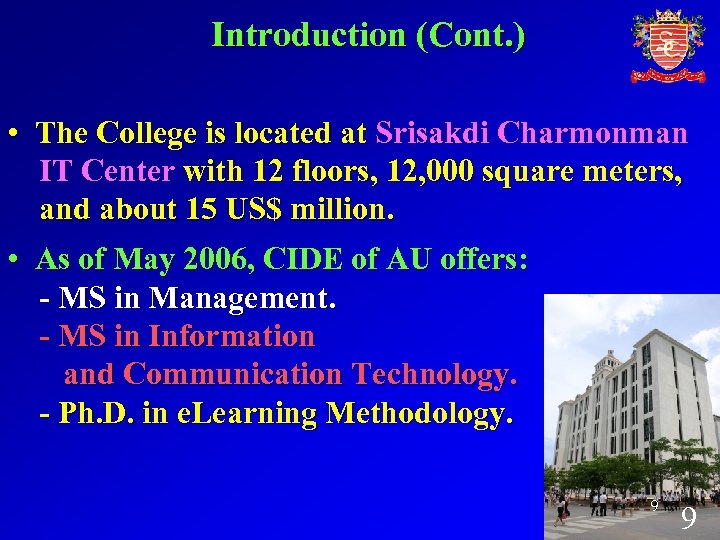 Introduction (Cont.)

• The College is located at Srisakdi Charmonman IT Center with 12 floors, 12,000 square meters, and about 15 US$ million.

• As of May 2006, CIDE of AU offers:
- MS in Management.
- MS in Information and Communication Technology.
- Ph.D. in eLearning Methodology.

9 9